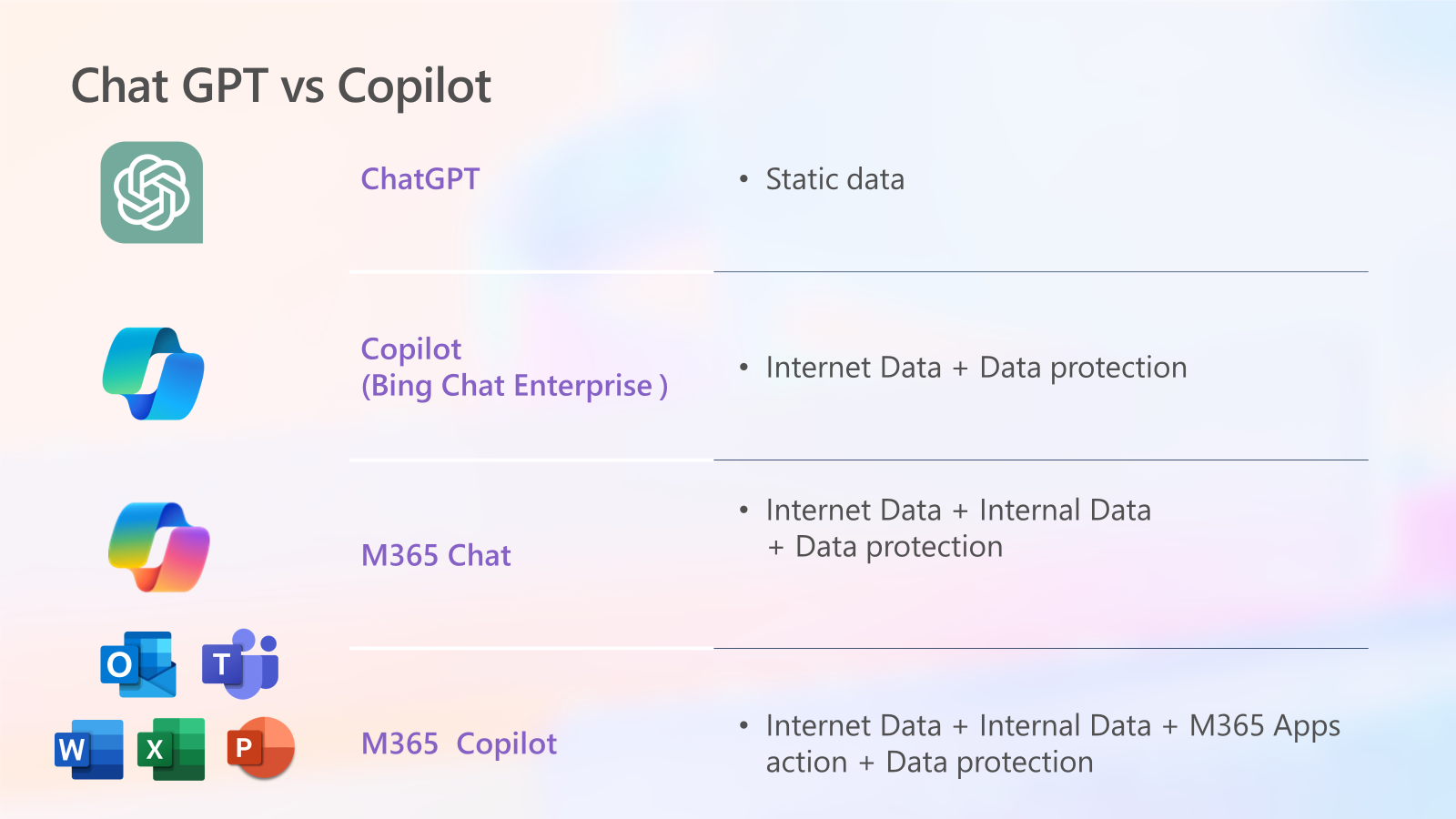 Chat GPT vs Copilot

ChatGPT

• Static data

Copilot
(Bing Chat Enterprise )

• Internet Data + Data protection

M365 Chat

• Internet Data + Internal Data + Data protection

O T W X P

M365 Copilot

• Internet Data + Internal Data + M365 Apps action + Data protection